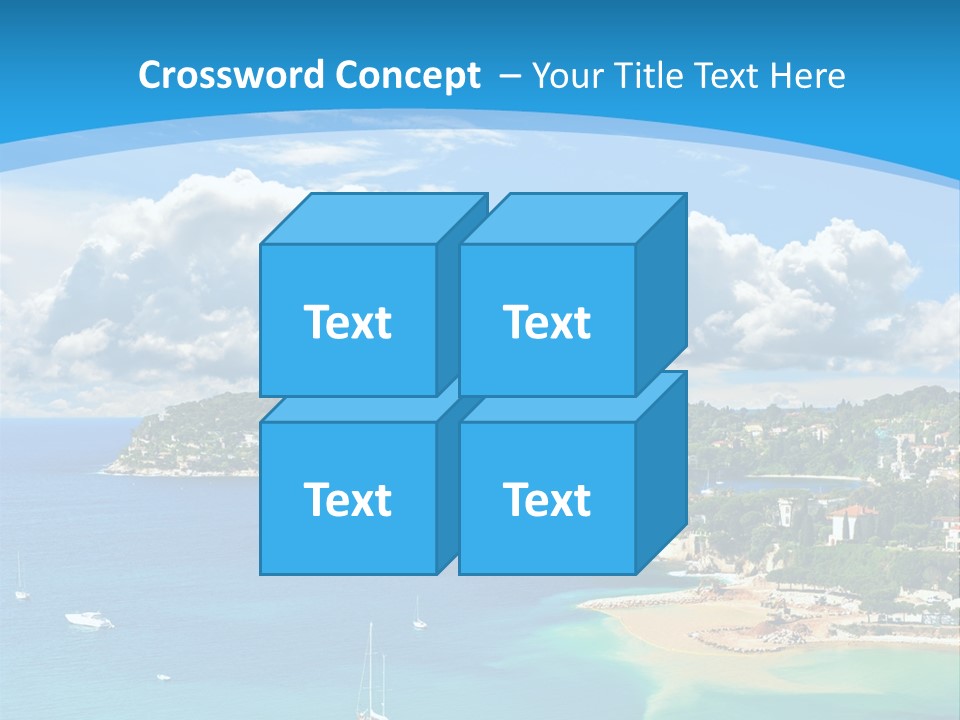 Crossword Concept – Your Title Text Here

Text

Text

Text

Text